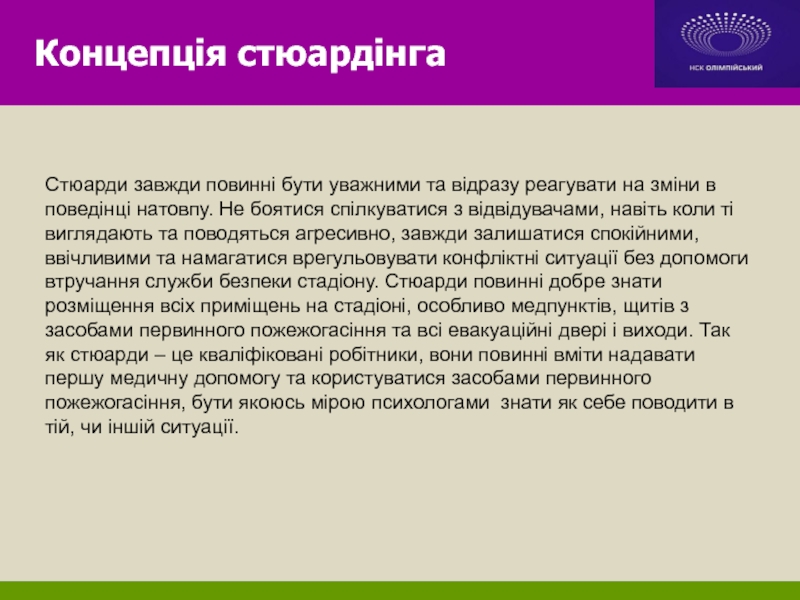 Концепція стюардінга

НСК ОЛІМПІЙСЬКИЙ

Стюарди завжди повинні бути уважними та відразу реагувати на зміни в поведінці натовпу. Не боятися спілкуватися з відвідувачами, навіть коли ті виглядають та поводяться агресивно, завжди залишатися спокійними, ввічливими та намагатися врегульовувати конфліктні ситуації без допомоги втручання служби безпеки стадіону. Стюарди повинні добре знати розміщення всіх приміщень на стадіоні, особливо медпунктів, щитів з засобами первинного пожежогасіння та всі евакуаційні двері і виходи. Так як стюарди – це кваліфіковані робітники, вони повинні вміти надавати першу медичну допомогу та користуватися засобами первинного пожежогасіння, бути якоюсь мірою психологами знати як себе поводити в тій, чи іншій ситуації.